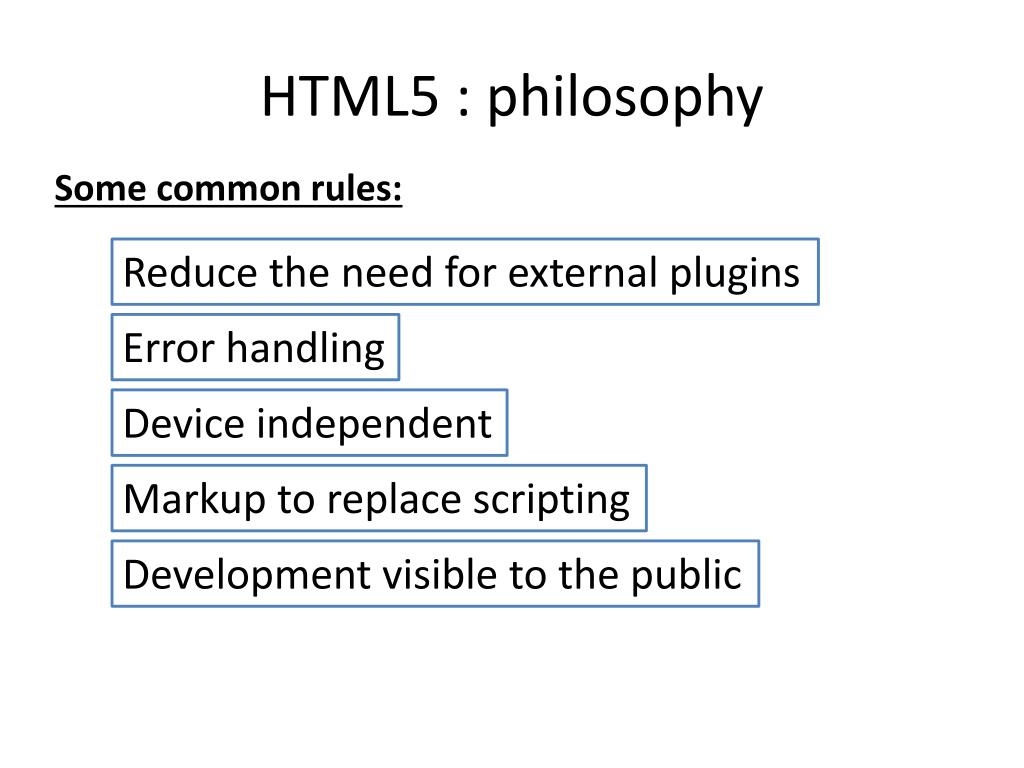 HTML5 : philosophy

Some common rules:

Reduce the need for external plugins

Error handling

Device independent

Markup to replace scripting

Development visible to the public